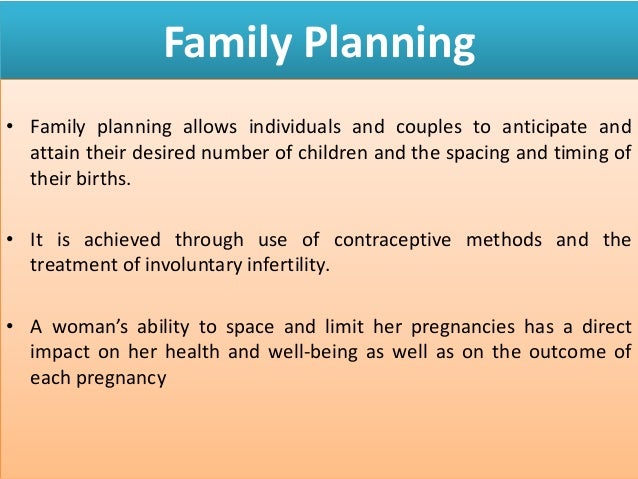 Family Planning

• Family planning allows individuals and couples to anticipate and attain their desired number of children and the spacing and timing of their births.

• It is achieved through use of contraceptive methods and the treatment of involuntary infertility.

• A woman's ability to space and limit her pregnancies has a direct impact on her health and well-being as well as on the outcome of each pregnancy